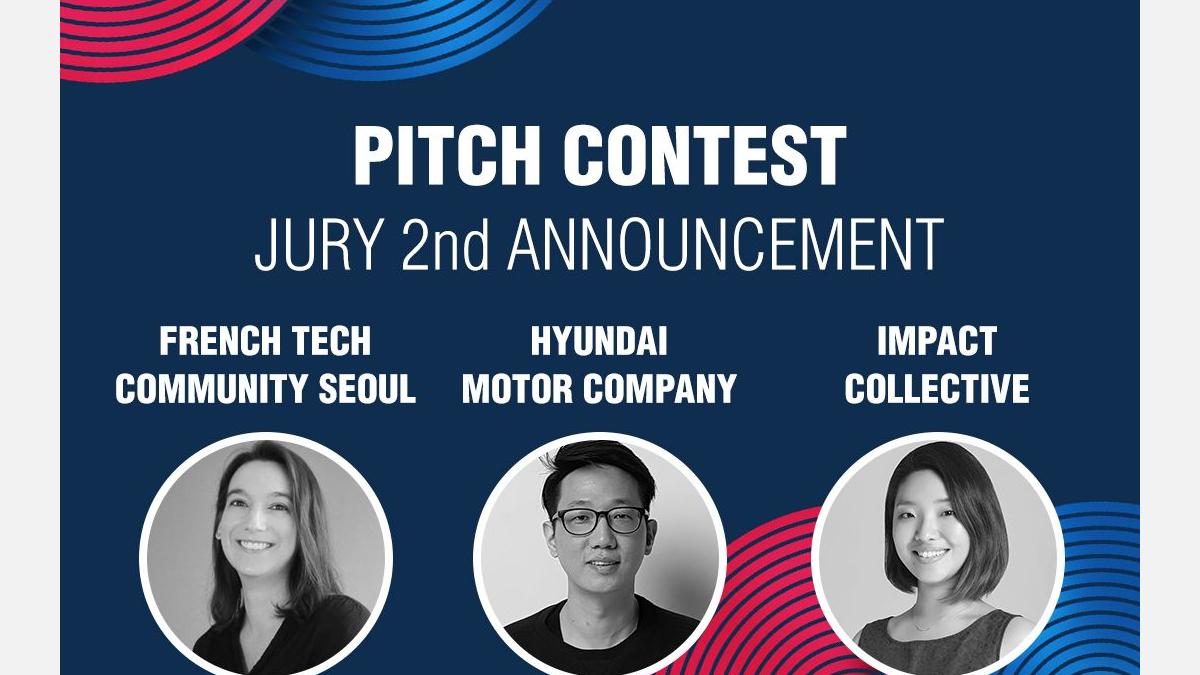 PITCH CONTEST
JURY 2nd ANNOUNCEMENT

FRENCH TECH COMMUNITY SEOUL

HYUNDAI MOTOR COMPANY

IMPACT COLLECTIVE